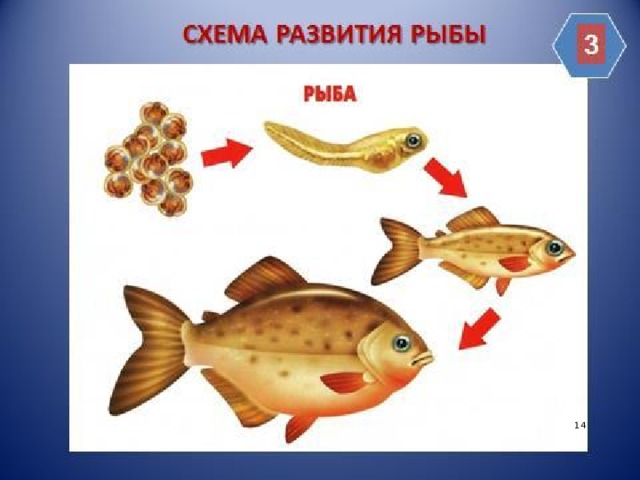 СХЕМА РАЗВИТИЯ РЫБЫ

3

РЫБА

14